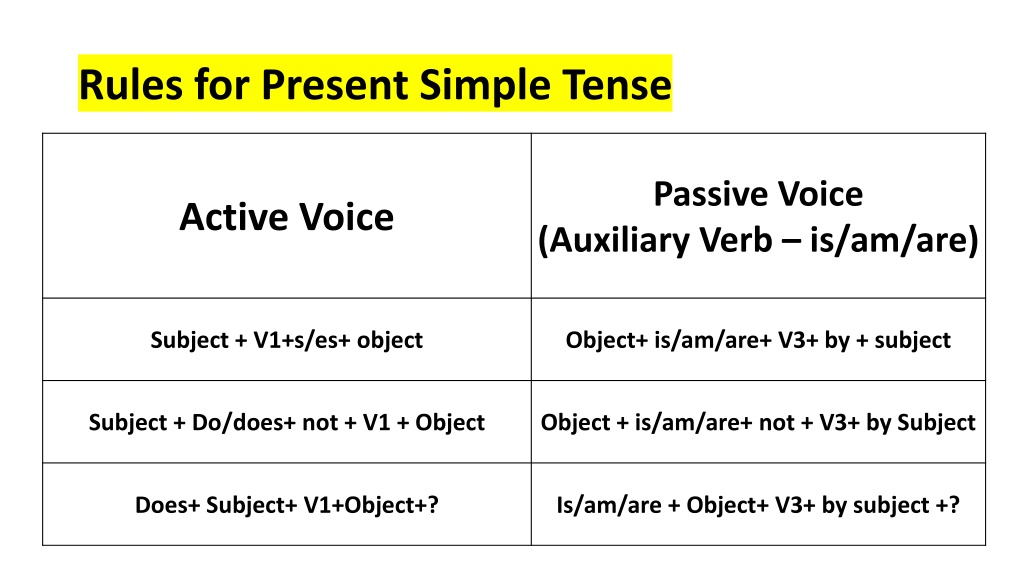 Rules for Present Simple Tense

| Active Voice | Passive Voice (Auxiliary Verb – is/am/are) |
|---|---|
| Subject + V1+s/es+ object | Object+ is/am/are+ V3+ by + subject |
| Subject + Do/does+ not + V1 + Object | Object + is/am/are+ not + V3+ by Subject |
| Does+ Subject+ V1+Object+? | Is/am/are + Object+ V3+ by subject +? |